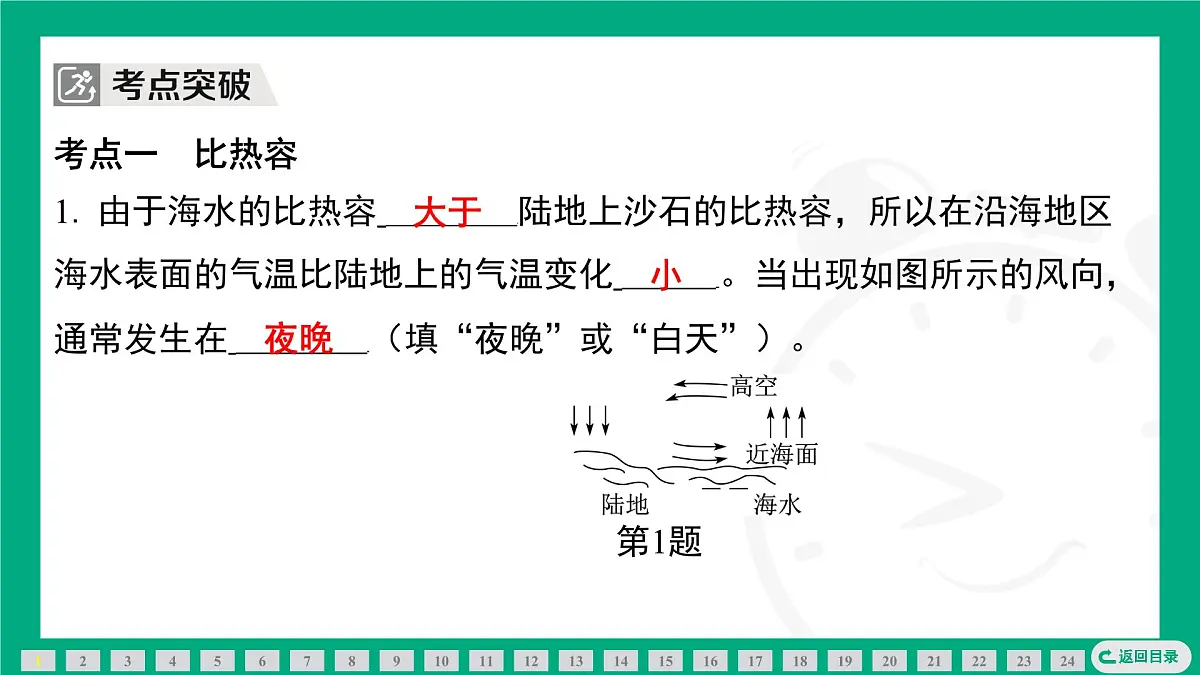 考点突破

考点一 比热容

1. 由于海水的比热容__大于__陆地上沙石的比热容，所以在沿海地区海水表面的气温比陆地上的气温变化__小__。当出现如图所示的风向，通常发生在__夜晚__（填“夜晚”或“白天”）。

高空

近海面

陆地

海水

第1题

1 2 3 4 5 6 7 8 9 10 11 12 13 14 15 16 17 18 19 20 21 22 23 24

返回目录